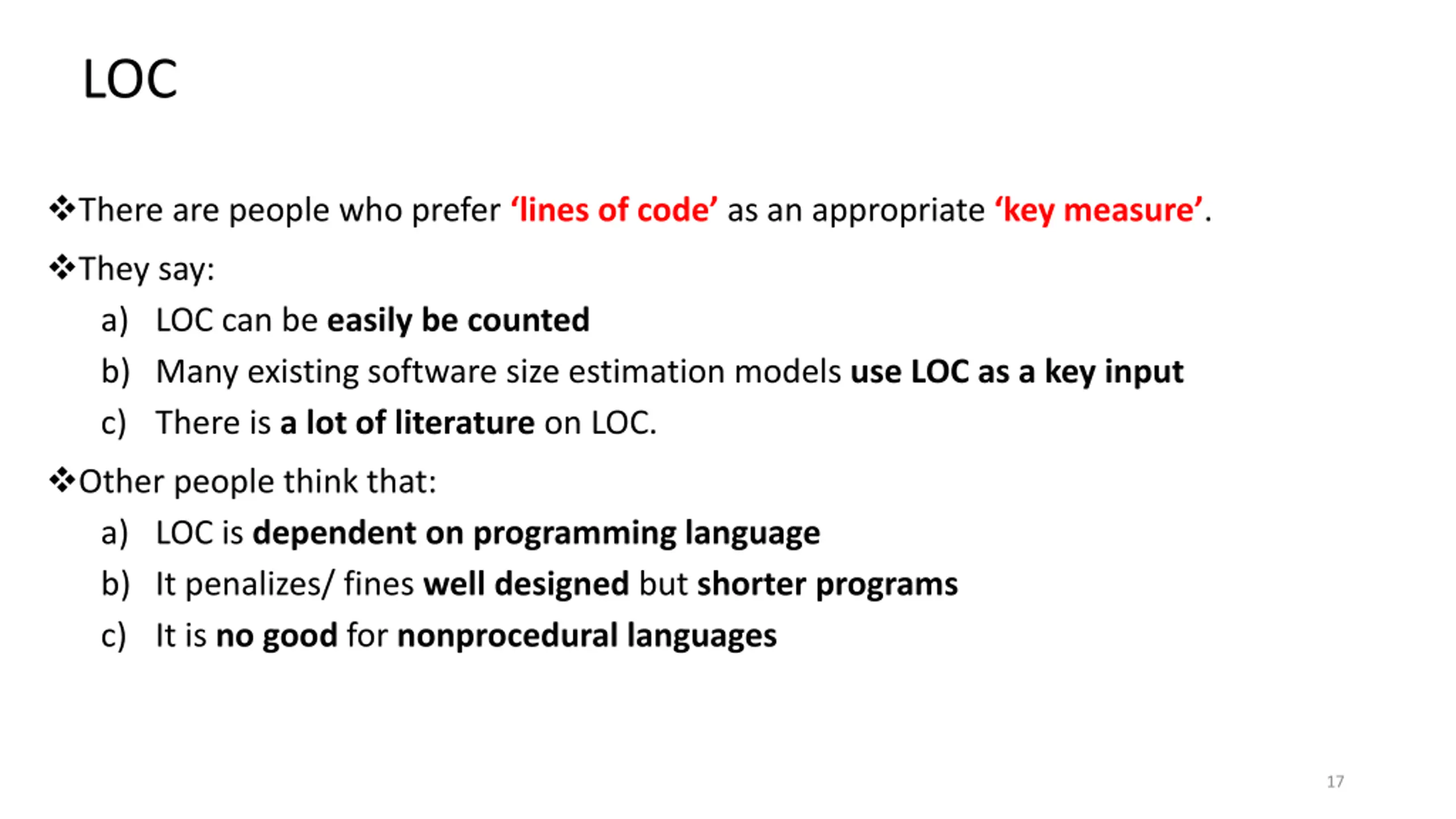 LOC

❖There are people who prefer ‘lines of code’ as an appropriate ‘key measure’.

❖They say:

a) LOC can be easily be counted
b) Many existing software size estimation models use LOC as a key input
c) There is a lot of literature on LOC.

❖Other people think that:

a) LOC is dependent on programming language
b) It penalizes/ fines well designed but shorter programs
c) It is no good for nonprocedural languages

17